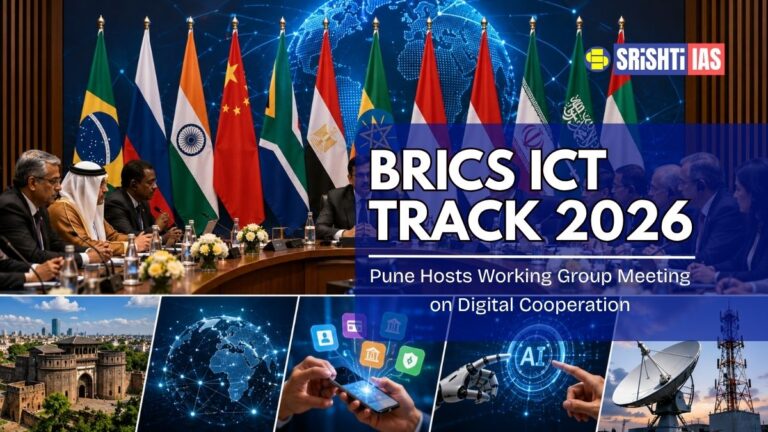 SRiSHTi IAS

BRICS ICT TRACK 2026

Pune Hosts Working Group Meeting on Digital Cooperation

AI